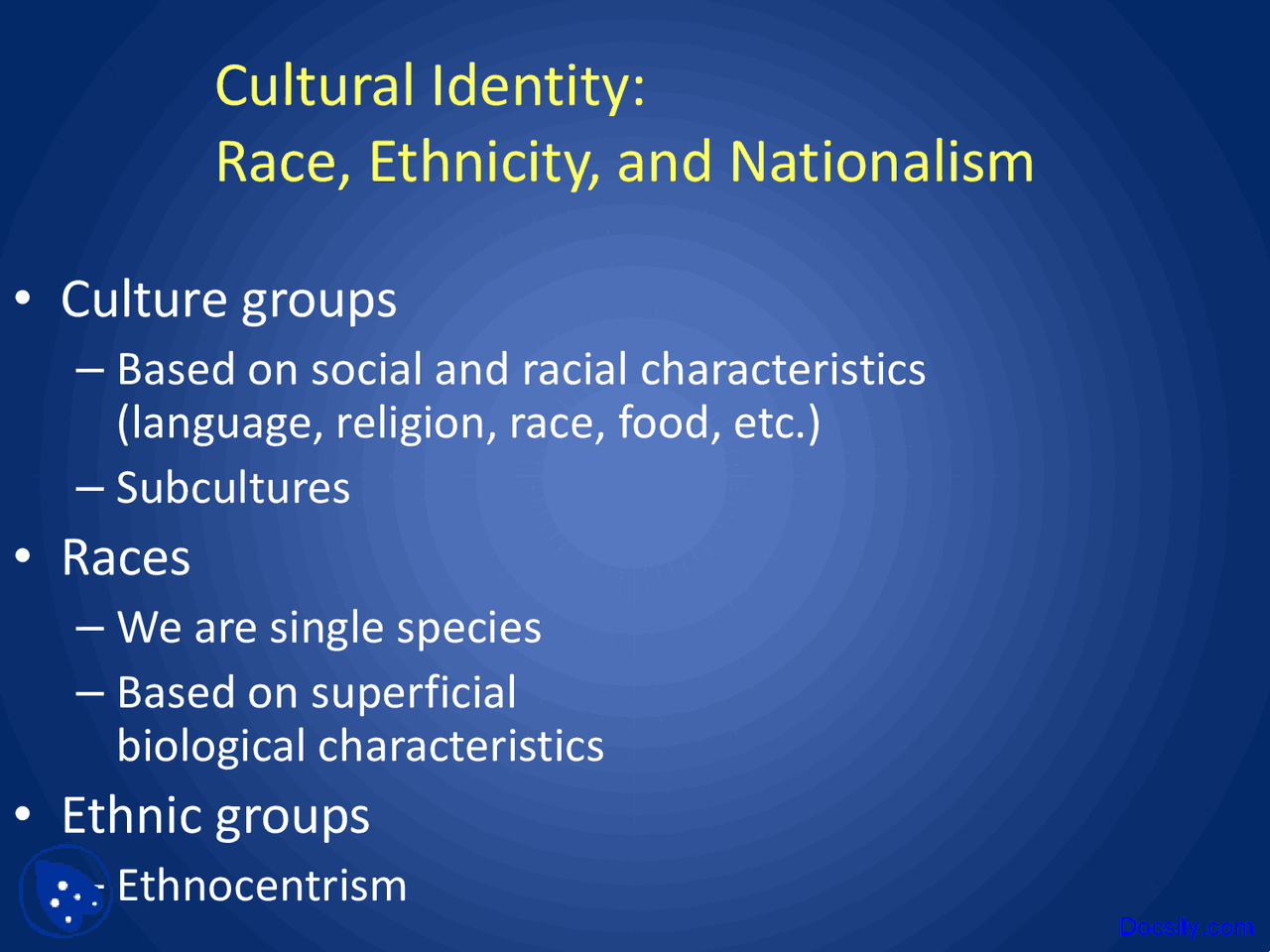 Cultural Identity:
Race, Ethnicity, and Nationalism

• Culture groups
– Based on social and racial characteristics (language, religion, race, food, etc.)
– Subcultures
• Races
– We are single species
– Based on superficial biological characteristics
• Ethnic groups
– Ethnocentrism

Docsity.com